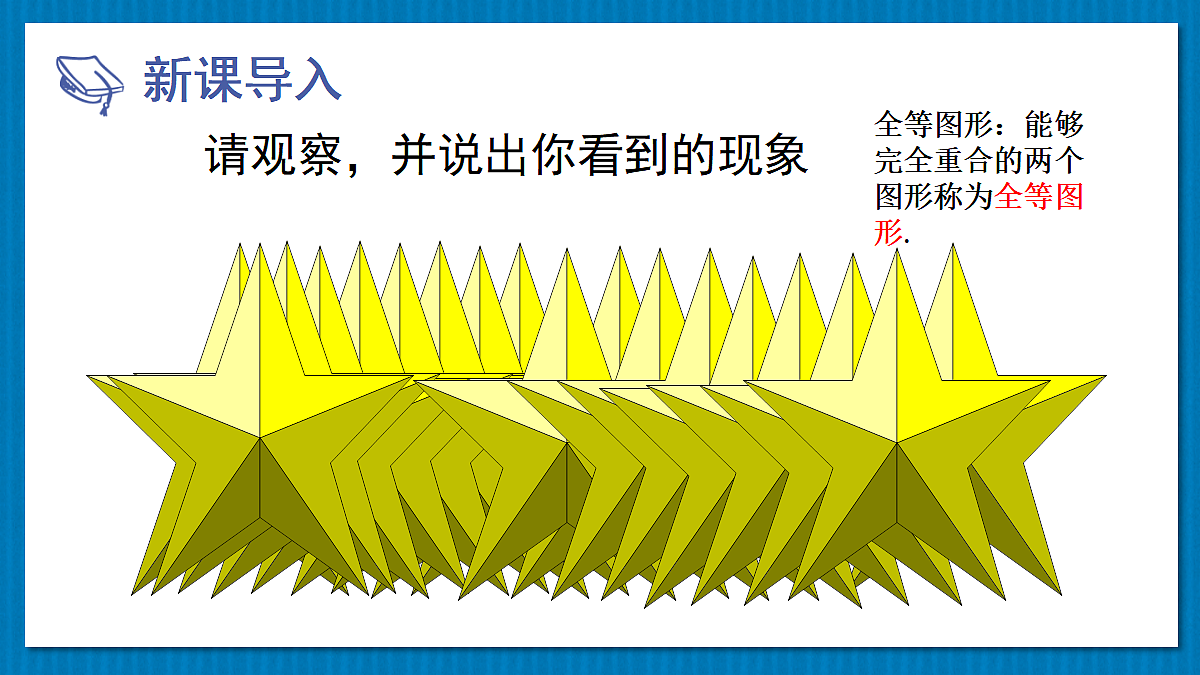 新课导入

请观察，并说出你看到的现象

全等图形：能够完全重合的两个图形称为全等图形.